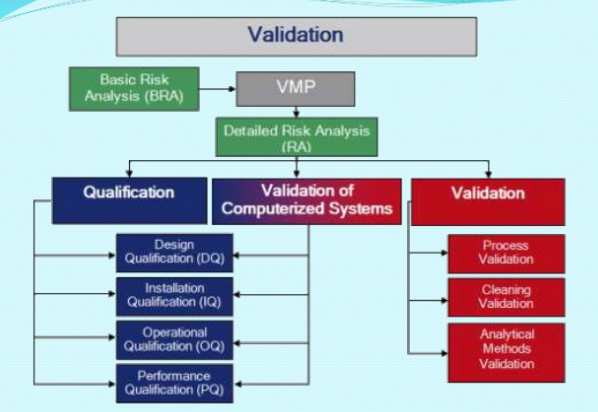 Validation

Basic Risk Analysis (BRA)

VMP

Detailed Risk Analysis (RA)

Qualification

Validation of Computerized Systems

Validation

Design Qualification (DQ)

Installation Qualification (IQ)

Operational Qualification (OQ)

Performance Qualification (PQ)

Process Validation

Cleaning Validation

Analytical Methods Validation